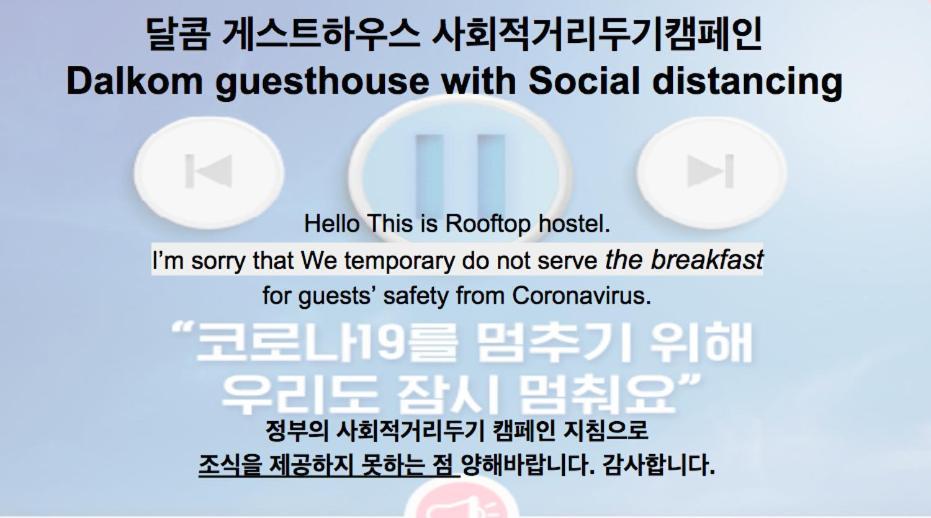 달콤 게스트하우스 사회적거리두기캠페인
Dalkom guesthouse with Social distancing

Hello This is Rooftop hostel.
I'm sorry that We temporary do not serve the breakfast for guests' safety from Coronavirus.

"코로나19를 멈추기 위해 우리도 잠시 멈춰요"

정부의 사회적거리두기 캠페인 지침으로
조식을 제공하지 못하는 점 양해바랍니다. 감사합니다.